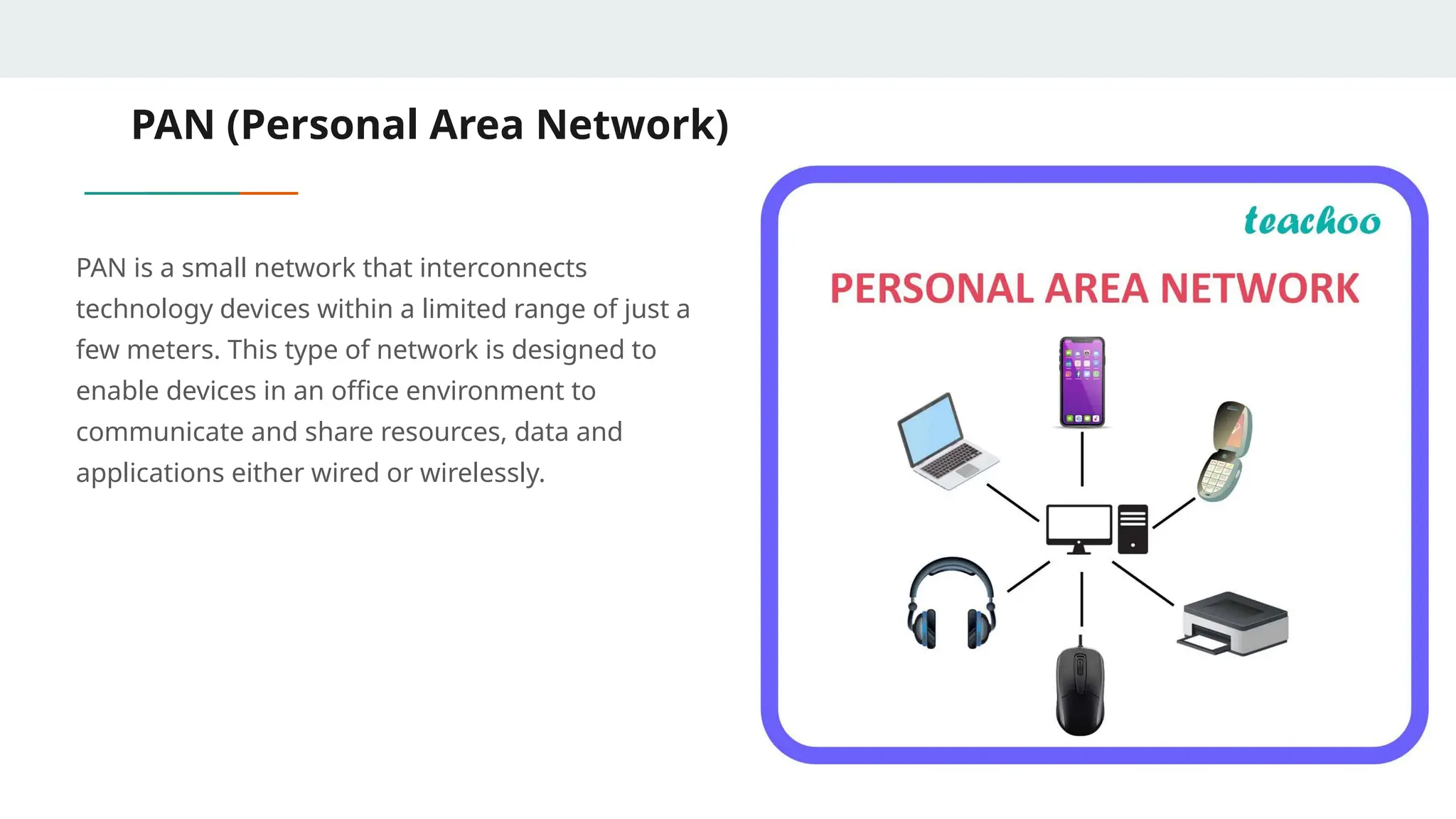 PAN (Personal Area Network)

PAN is a small network that interconnects technology devices within a limited range of just a few meters. This type of network is designed to enable devices in an office environment to communicate and share resources, data and applications either wired or wirelessly.

teachoo

PERSONAL AREA NETWORK